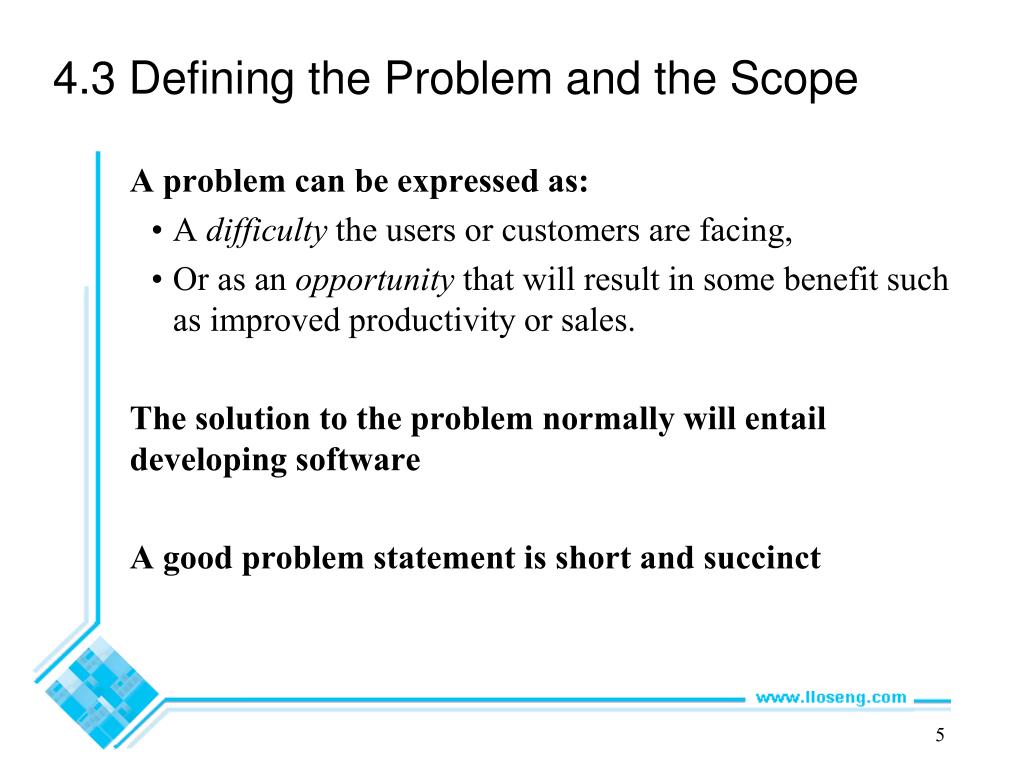 4.3 Defining the Problem and the Scope

A problem can be expressed as:

• A difficulty the users or customers are facing,

• Or as an opportunity that will result in some benefit such as improved productivity or sales.

The solution to the problem normally will entail developing software

A good problem statement is short and succinct

www.lloseng.com

5